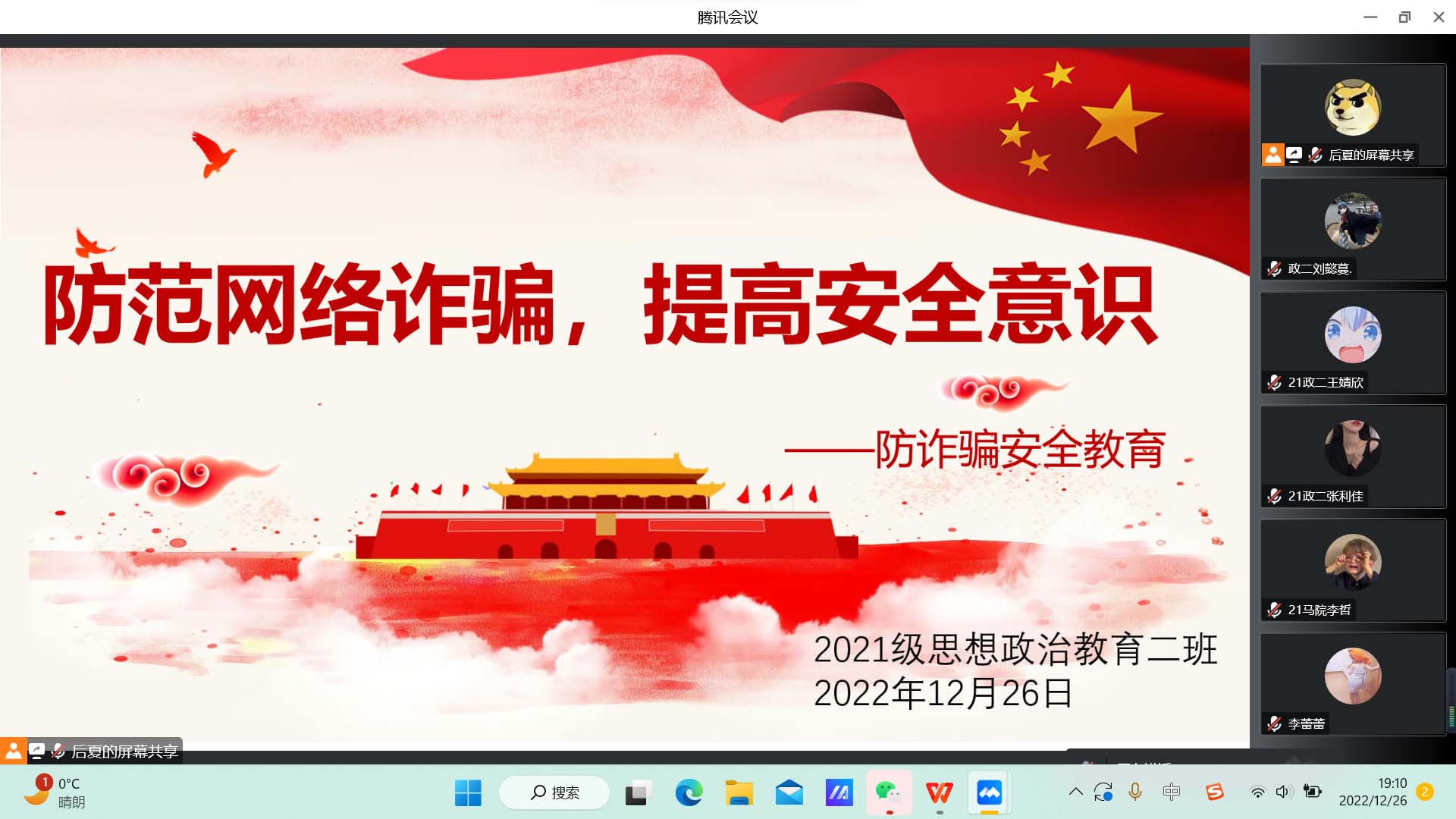 腾讯会议

防范网络诈骗，提高安全意识

——防诈骗安全教育

2021级思想政治教育二班
2022年12月26日

后夏的屏幕共享

后夏的屏幕共享
政二刘懿蔓.
21政二王婧欣
21政二张利佳
21马院李哲
李蕾蕾

1
0°C
晴朗

搜索

中

19:10
2022/12/26
2